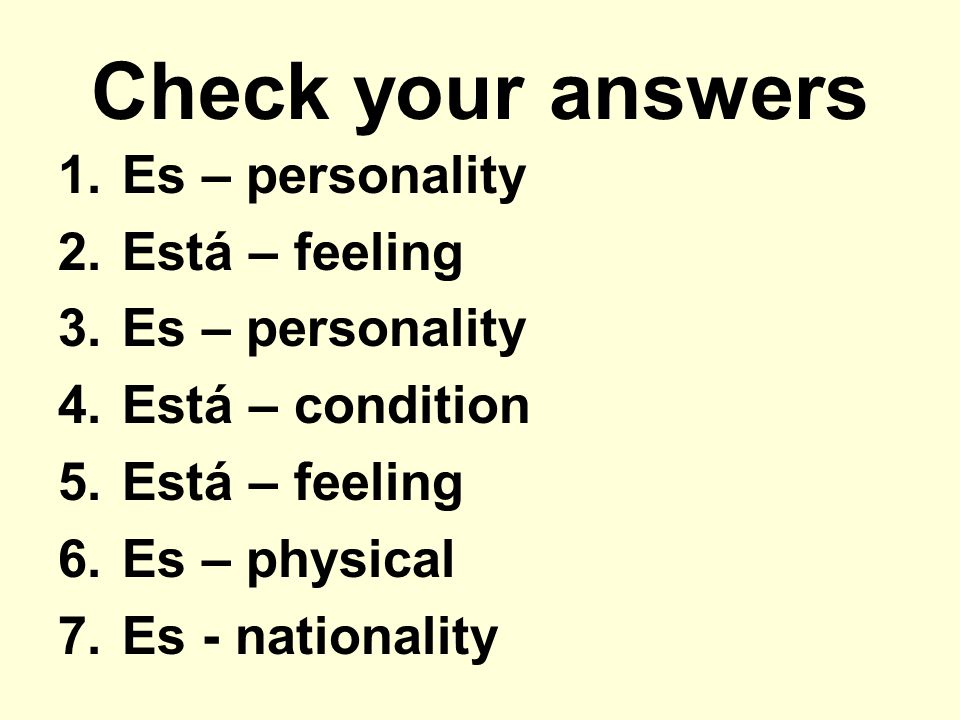 Check your answers

1. Es – personality
2. Está – feeling
3. Es – personality
4. Está – condition
5. Está – feeling
6. Es – physical
7. Es - nationality